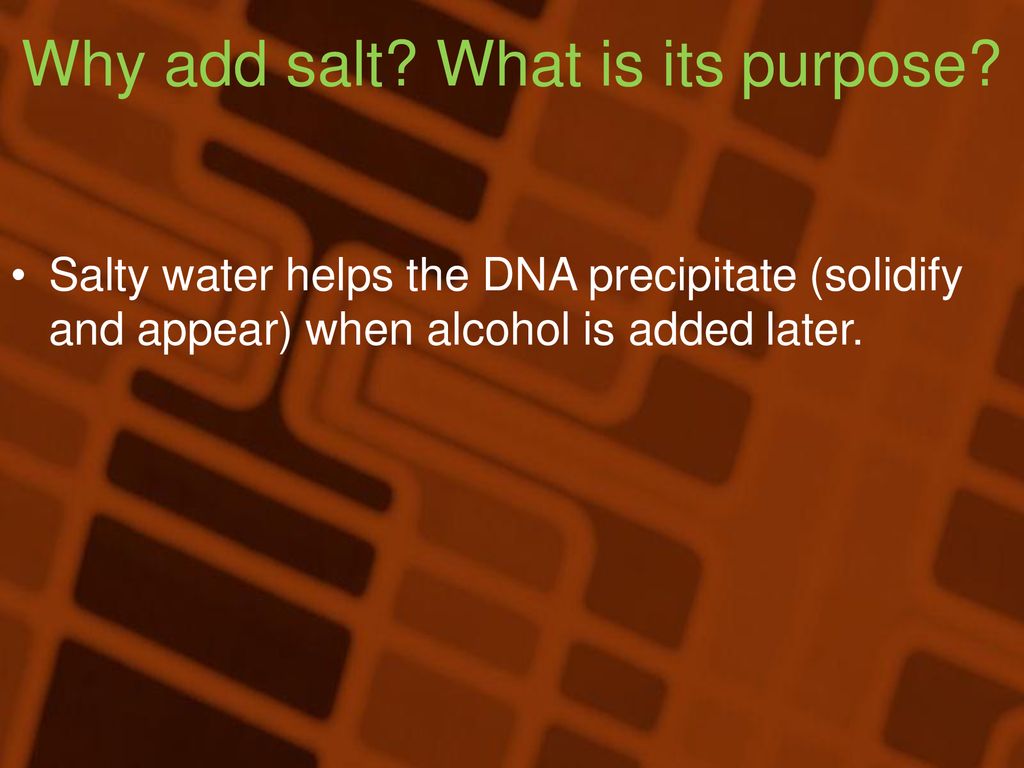 Why add salt? What is its purpose?

• Salty water helps the DNA precipitate (solidify and appear) when alcohol is added later.